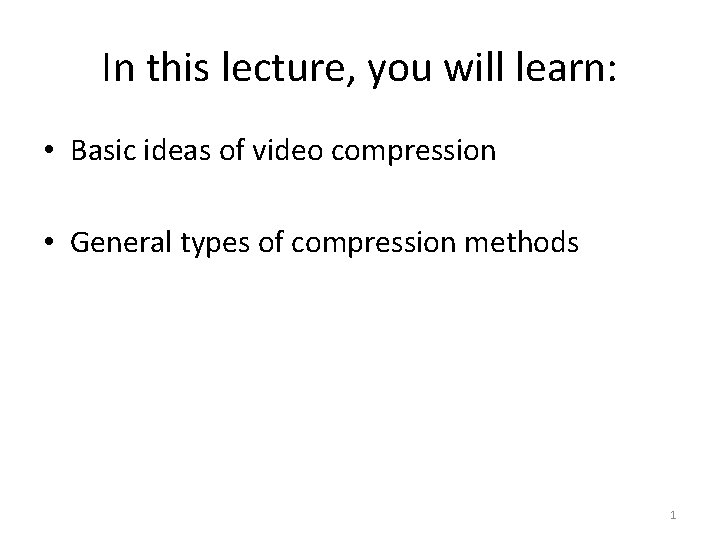 In this lecture, you will learn:

• Basic ideas of video compression

• General types of compression methods

1